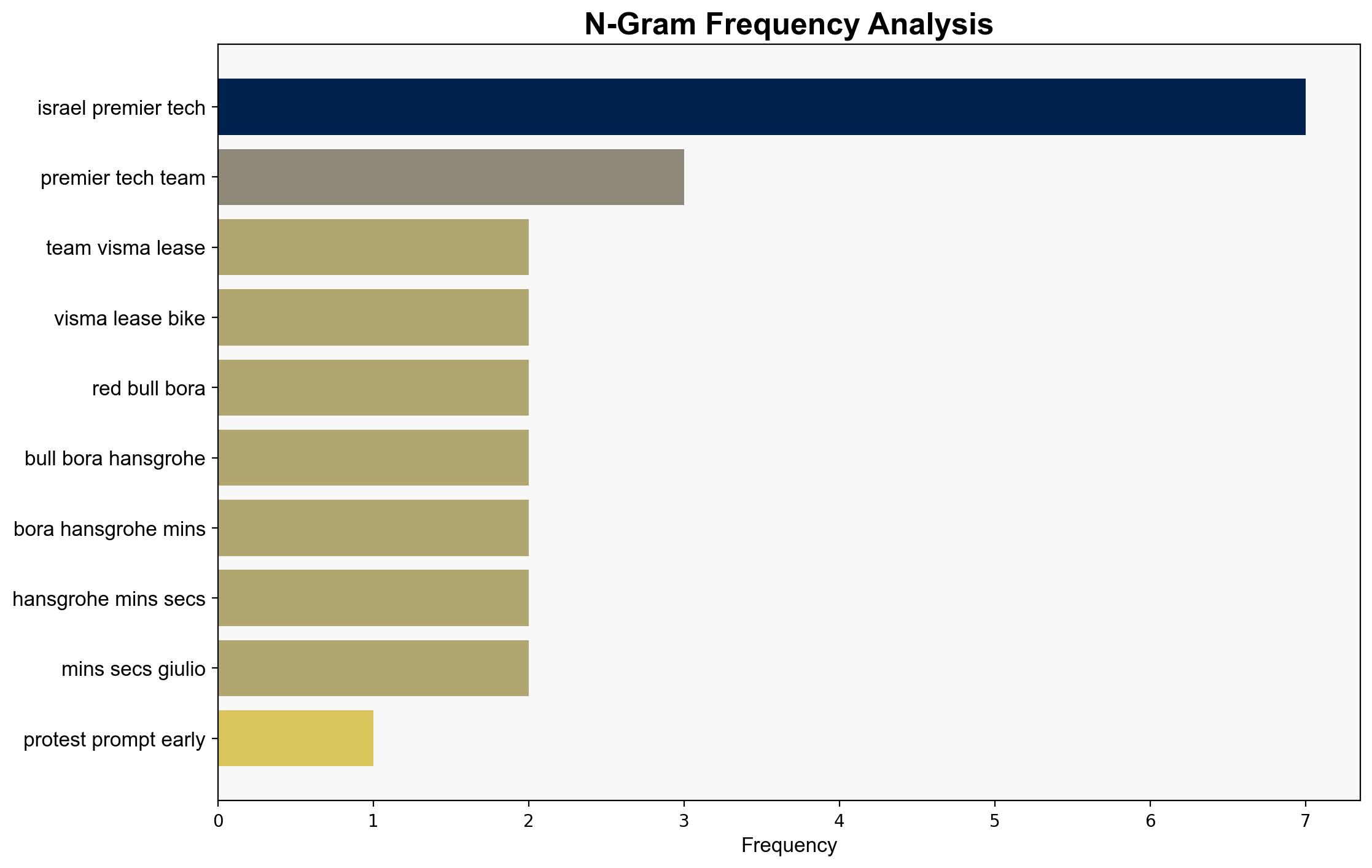 N-Gram Frequency Analysis

israel premier tech
premier tech team
team visma lease
visma lease bike
red bull bora
bull bora hansgrohe
bora hansgrohe mins
hansgrohe mins secs
mins secs giulio
protest prompt early

0
1
2
3
4
5
6
7
Frequency